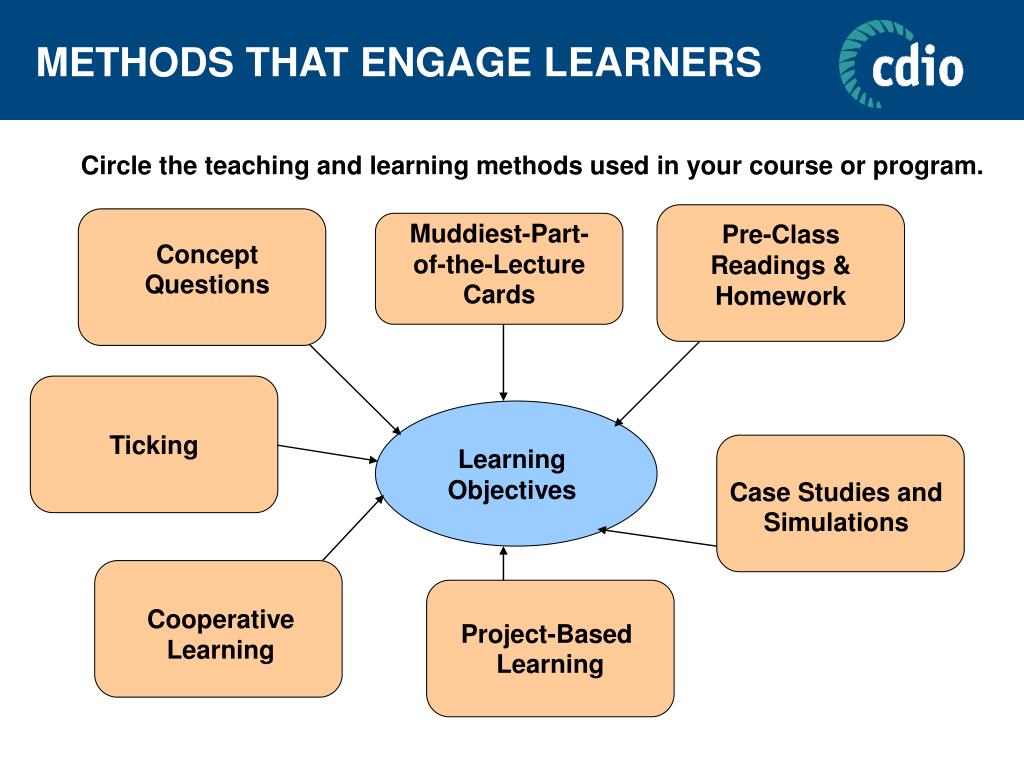 METHODS THAT ENGAGE LEARNERS

cdio

Circle the teaching and learning methods used in your course or program.

Concept Questions

Muddiest-Part-of-the-Lecture Cards

Pre-Class Readings & Homework

Ticking

Learning Objectives

Case Studies and Simulations

Cooperative Learning

Project-Based Learning